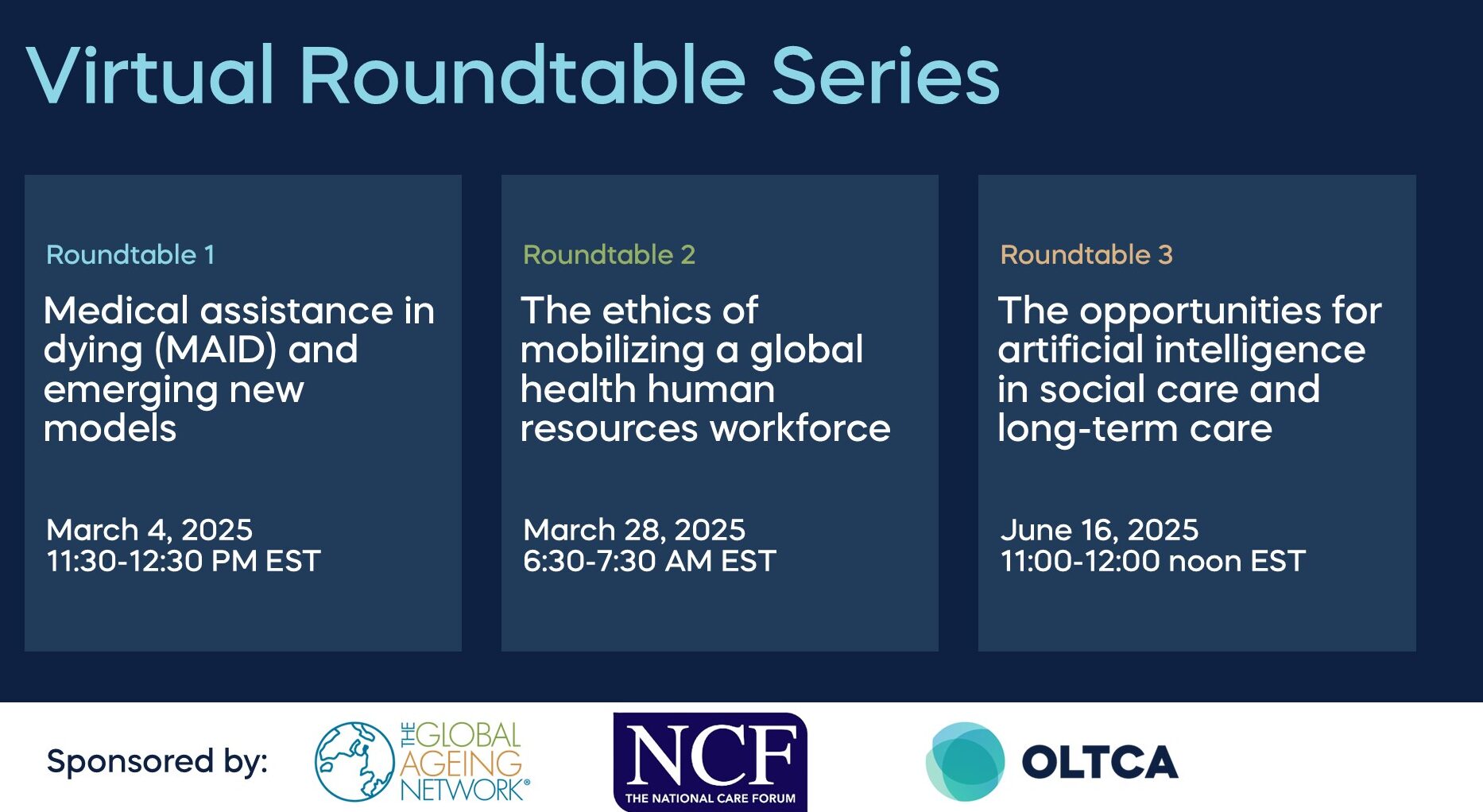 Virtual Roundtable Series

Roundtable 1

Medical assistance in dying (MAID) and emerging new models

March 4, 2025
11:30-12:30 PM EST

Roundtable 2

The ethics of mobilizing a global health human resources workforce

March 28, 2025
6:30-7:30 AM EST

Roundtable 3

The opportunities for artificial intelligence in social care and long-term care

June 16, 2025
11:00-12:00 noon EST

Sponsored by:

THE GLOBAL AGEING NETWORK®

NCF
THE NATIONAL CARE FORUM

OLTCA